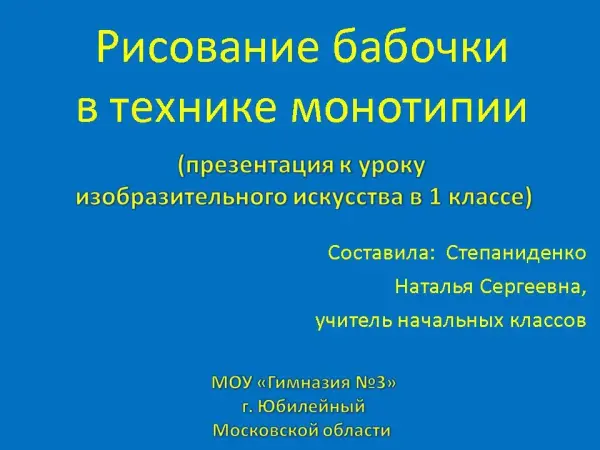 Рисование бабочки в технике монотипии

(презентация к уроку изобразительного искусства в 1 классе)

Составила: Степаниденко Наталья Сергеевна, учитель начальных классов

МОУ «Гимназия №3»
г. Юбилейный
Московской области